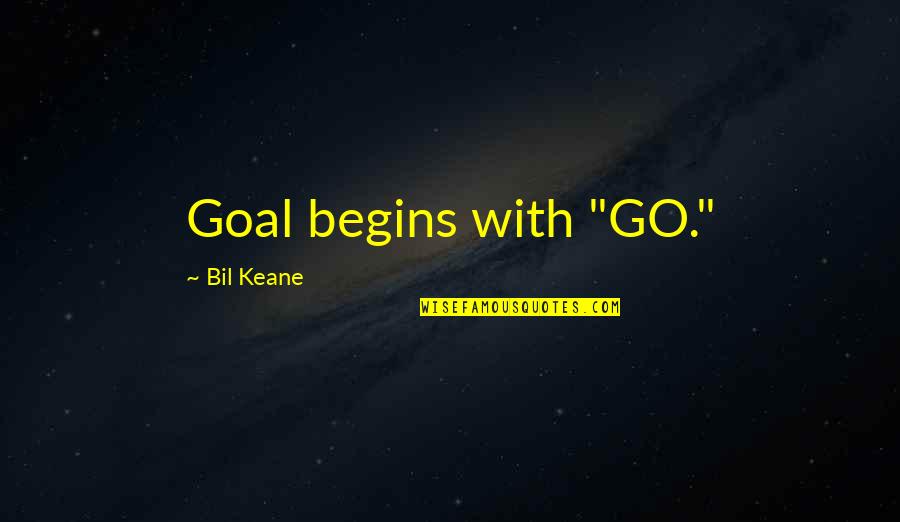 Goal begins with "GO."

~ Bil Keane

WISEFAMOUSQUOTES.COM